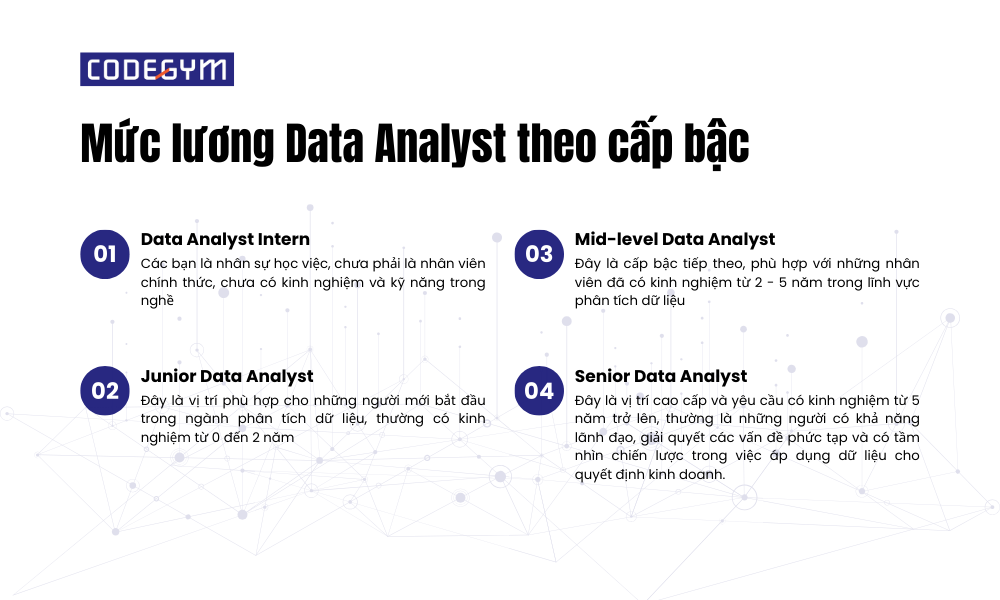 CODEGYM

Mức lương Data Analyst theo cấp bậc

01
Data Analyst Intern
Các bạn là nhân sự học việc, chưa phải là nhân viên chính thức, chưa có kinh nghiệm và kỹ năng trong nghề

02
Junior Data Analyst
Đây là vị trí phù hợp cho những người mới bắt đầu trong ngành phân tích dữ liệu, thường có kinh nghiệm từ 0 đến 2 năm

03
Mid-level Data Analyst
Đây là cấp bậc tiếp theo, phù hợp với những nhân viên đã có kinh nghiệm từ 2 - 5 năm trong lĩnh vực phân tích dữ liệu

04
Senior Data Analyst
Đây là vị trí cao cấp và yêu cầu có kinh nghiệm từ 5 năm trở lên, thường là những người có khả năng lãnh đạo, giải quyết các vấn đề phức tạp và có tầm nhìn chiến lược trong việc áp dụng dữ liệu cho quyết định kinh doanh.